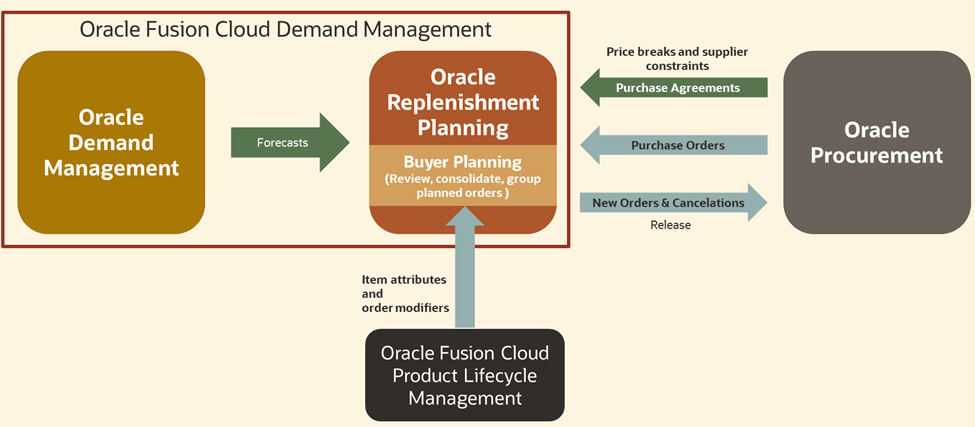 Oracle Fusion Cloud Demand Management

Oracle Demand Management

Forecasts

Oracle Replenishment Planning

Buyer Planning
(Review, consolidate, group planned orders )

Price breaks and supplier constraints

Purchase Agreements

Purchase Orders

New Orders & Cancelations

Release

Oracle Procurement

Item attributes and order modifiers

Oracle Fusion Cloud Product Lifecycle Management